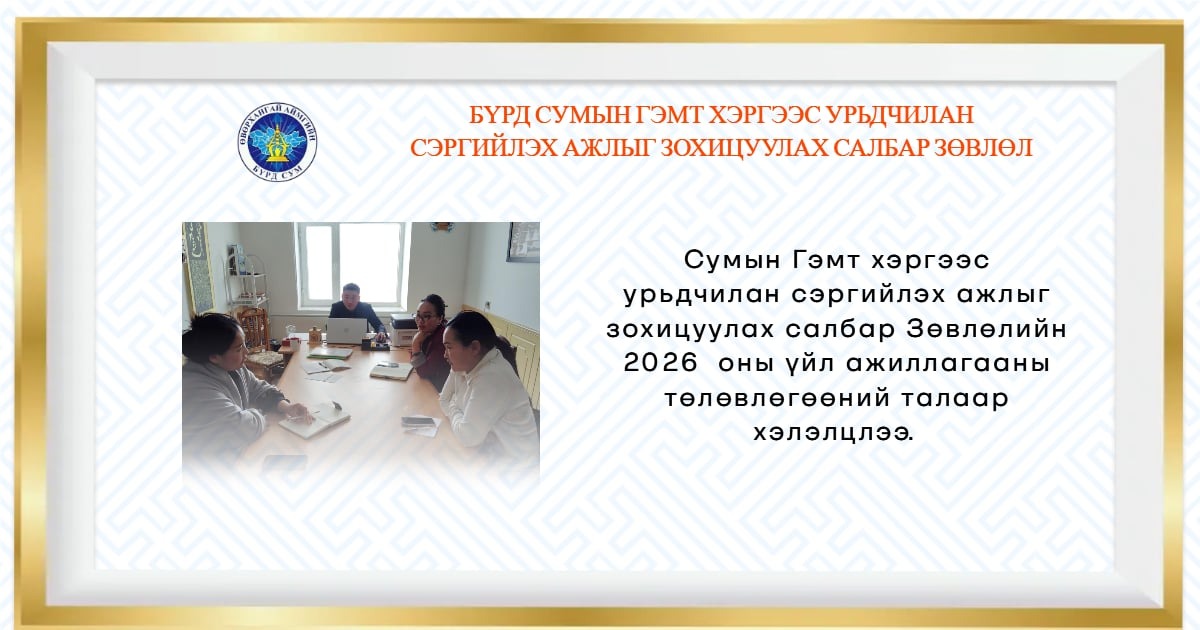 ӨВӨРХАНГАЙ АЙМГИЙН
БҮРД СУМ

БҮРД СУМЫН ГЭМТ ХЭРГЭЭС УРЬДЧИЛАН СЭРГИЙЛЭХ АЖЛЫГ ЗОХИЦУУЛАХ САЛБАР ЗӨВЛӨЛ

Сумын Гэмт хэргээс урьдчилан сэргийлэх ажлыг зохицуулах салбар Зөвлөлийн 2026 оны үйл ажиллагааны төлөвлөгөөний талаар хэлэлцлээ.